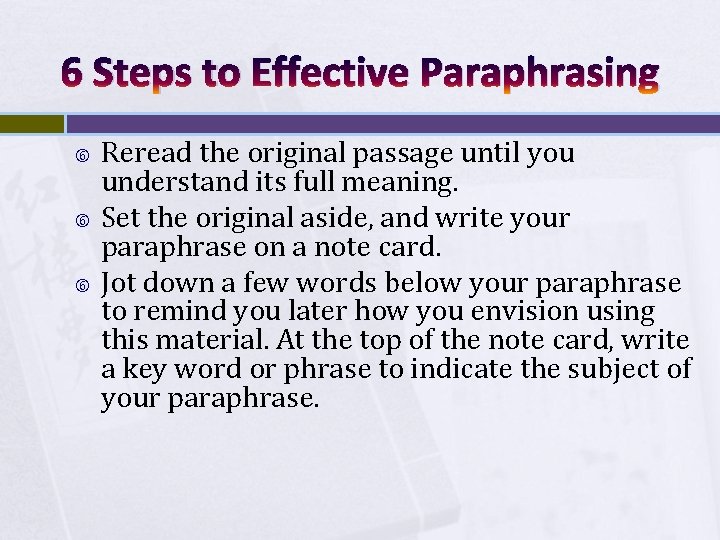 6 Steps to Effective Paraphrasing

Reread the original passage until you understand its full meaning.

Set the original aside, and write your paraphrase on a note card.

Jot down a few words below your paraphrase to remind you later how you envision using this material. At the top of the note card, write a key word or phrase to indicate the subject of your paraphrase.